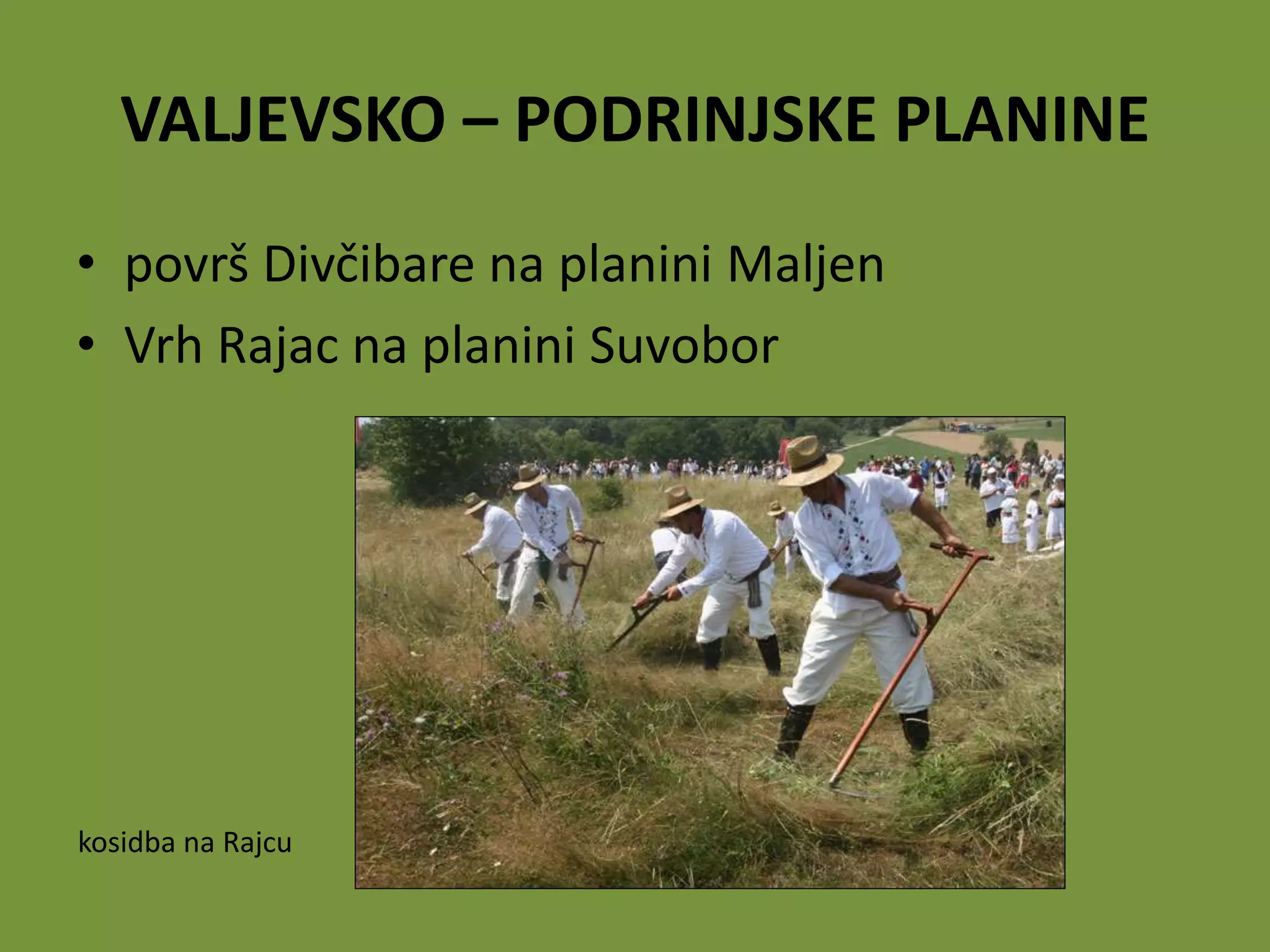 VALJEVSKO – PODRINJSKE PLANINE

• površ Divčibare na planini Maljen
• Vrh Rajac na planini Suvobor

kosidba na Rajcu